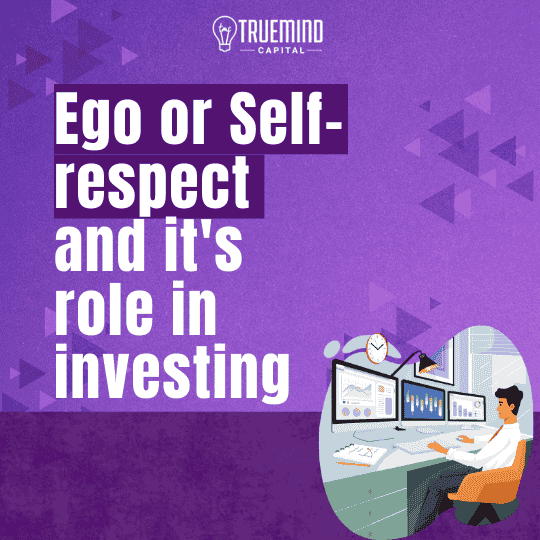 TRUEMIND
CAPITAL

Ego or Self-respect and it's role in investing